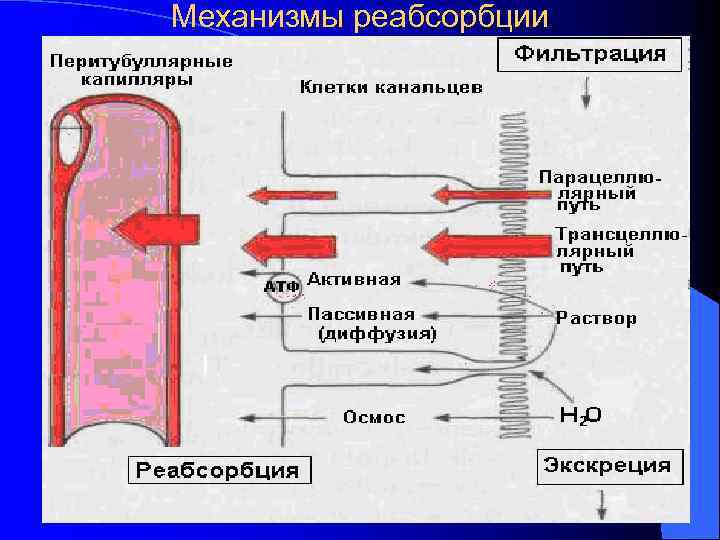 Механизмы реабсорбции

Перитубуллярные капилляры

Клетки канальцев

Фильтрация

Парацеллюлярный путь

Трансцеллюлярный путь

АТФ

Активная

Пассивная (диффузия)

Раствор

Осмос

$H_2O$

Реабсорбция

Экскреция